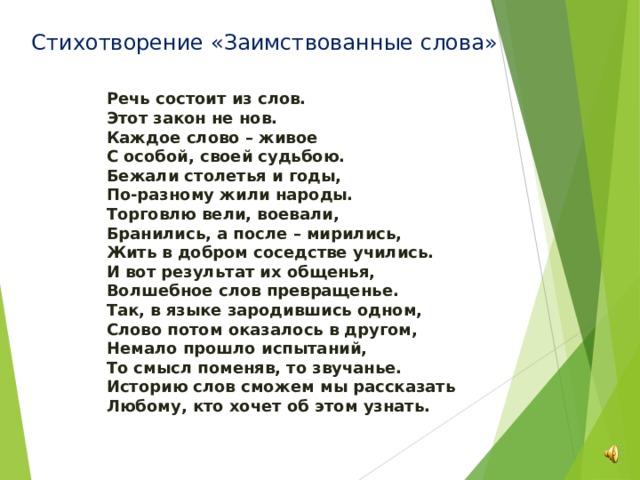 Стихотворение «Заимствованные слова»

Речь состоит из слов.
Этот закон не нов.
Каждое слово – живое
С особой, своей судьбою.
Бежали столетья и годы,
По-разному жили народы.
Торговлю вели, воевали,
Бранились, а после – мирились,
Жить в добром соседстве учились.
И вот результат их общенья,
Волшебное слов превращенье.
Так, в языке зародившись одном,
Слово потом оказалось в другом,
Немало прошло испытаний,
То смысл поменяв, то звучанье.
Историю слов сможем мы рассказать
Любому, кто хочет об этом узнать.